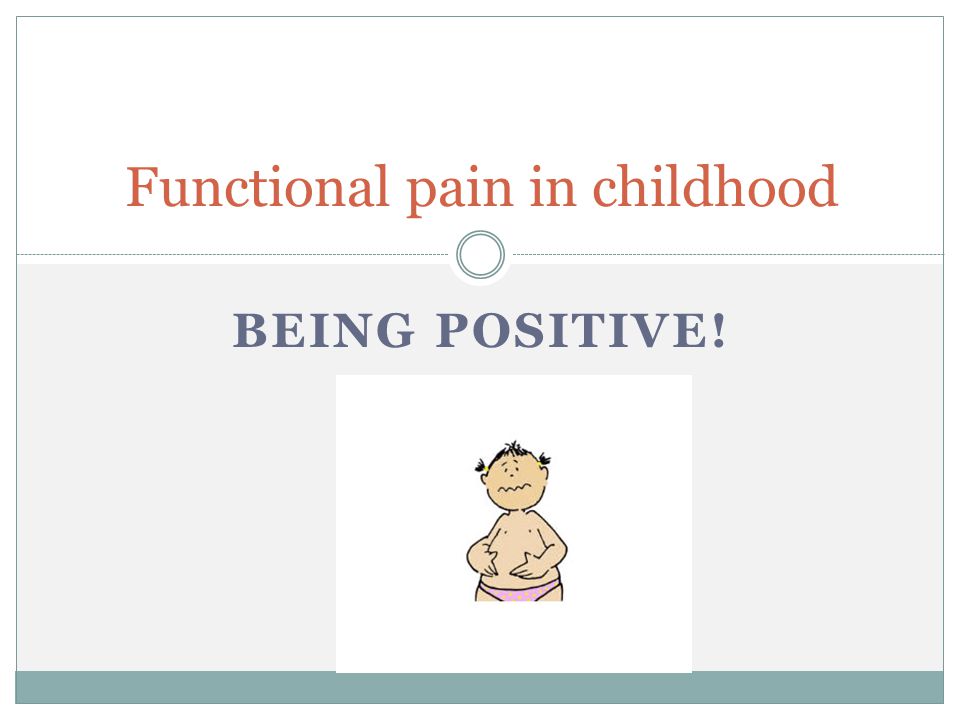 Functional pain in childhood

BEING POSITIVE!